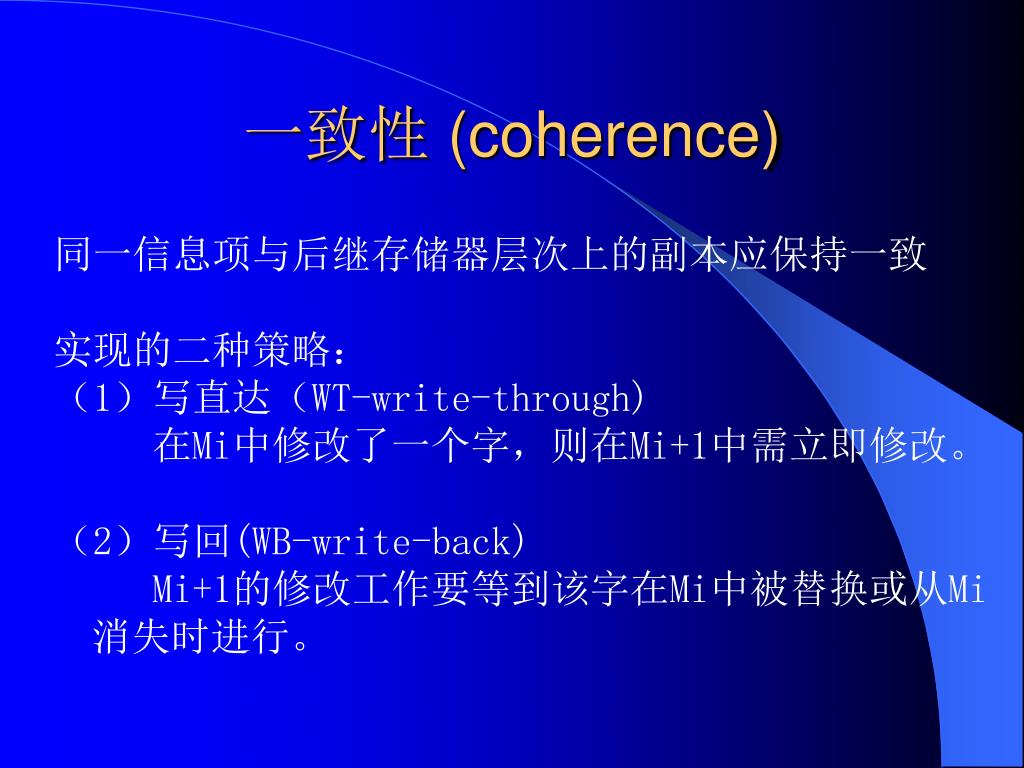 一致性 (coherence)

同一信息项与后继存储器层次上的副本应保持一致

实现的二种策略：
（1）写直达（WT-write-through)
在Mi中修改了一个字，则在Mi+1中需立即修改。

（2）写回(WB-write-back)
Mi+1的修改工作要等到该字在Mi中被替换或从Mi消失时进行。